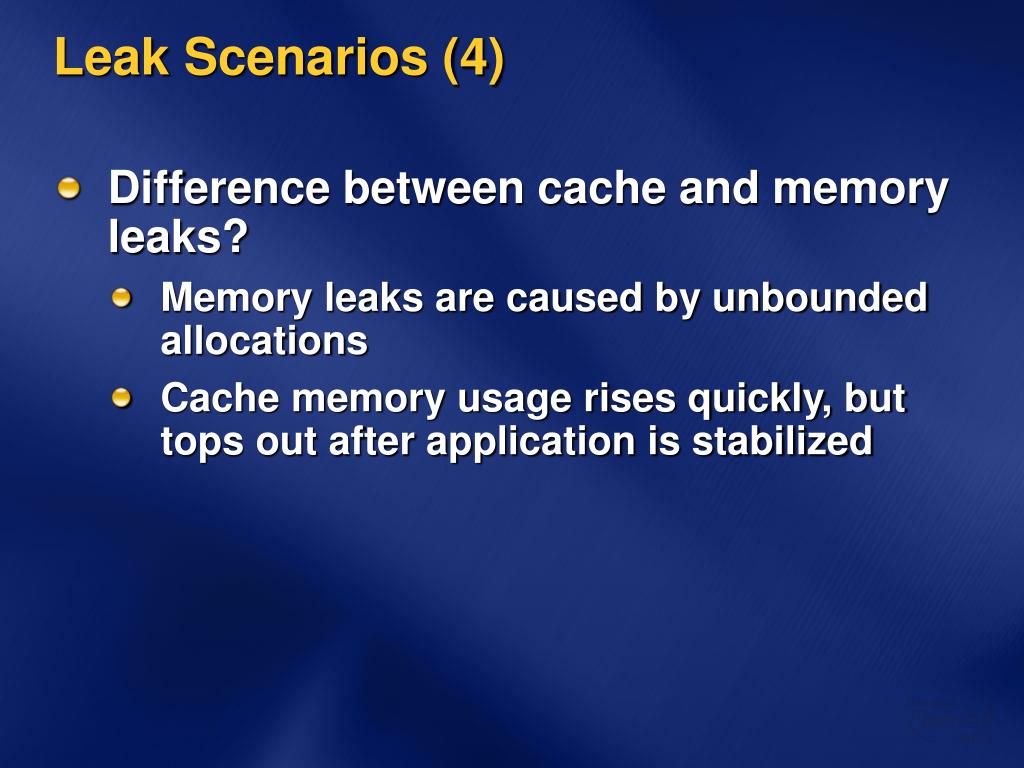 Leak Scenarios (4)

Difference between cache and memory leaks?

Memory leaks are caused by unbounded allocations

Cache memory usage rises quickly, but tops out after application is stabilized